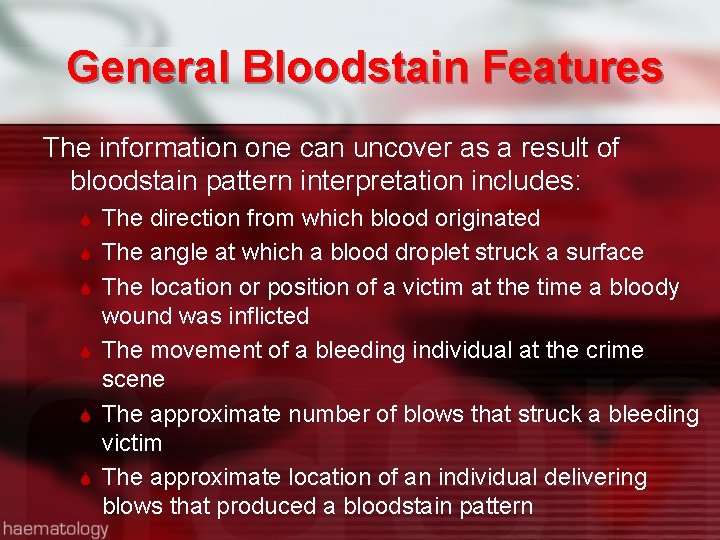 General Bloodstain Features

The information one can uncover as a result of bloodstain pattern interpretation includes:

- The direction from which blood originated
- The angle at which a blood droplet struck a surface
- The location or position of a victim at the time a bloody wound was inflicted
- The movement of a bleeding individual at the crime scene
- The approximate number of blows that struck a bleeding victim
- The approximate location of an individual delivering blows that produced a bloodstain pattern

haematology